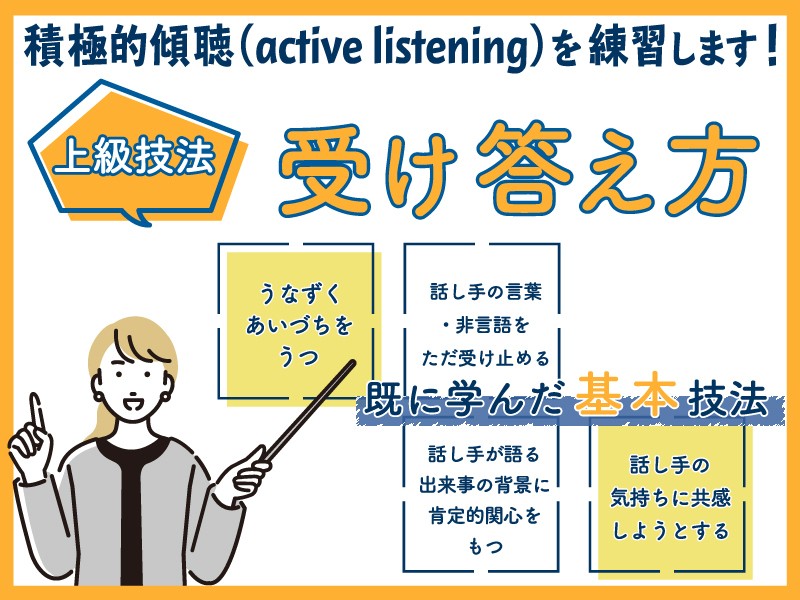 積極的傾聴(active listening)を練習します!

上級技法

受け答え方

うなずく
あいづちを
うつ

話し手の言葉
・非言語を
ただ受け止める

既に学んだ基本技法

話し手が語る
出来事の背景に
肯定的関心を
もつ

話し手の
気持ちに共感
しようとする